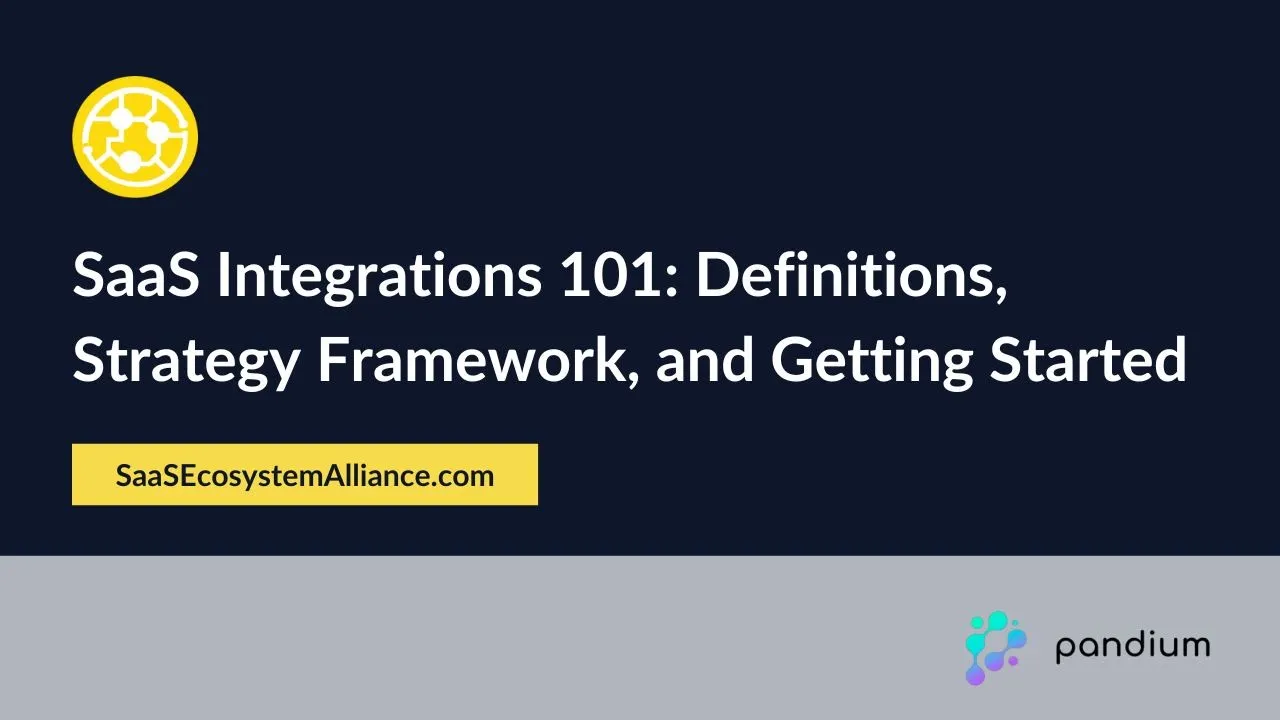 SaaS Integrations 101: Definitions, Strategy Framework, and Getting Started

SaaSEcosystemAlliance.com

pandium